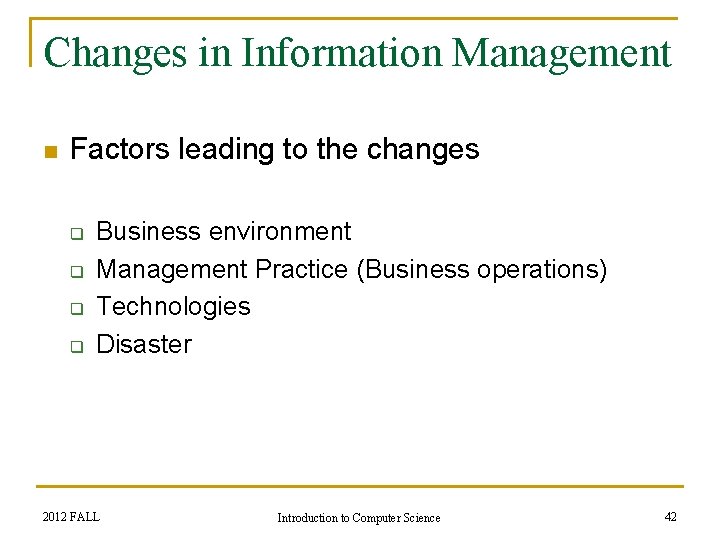 Changes in Information Management

Factors leading to the changes

Business environment
Management Practice (Business operations)
Technologies
Disaster

2012 FALL
Introduction to Computer Science
42